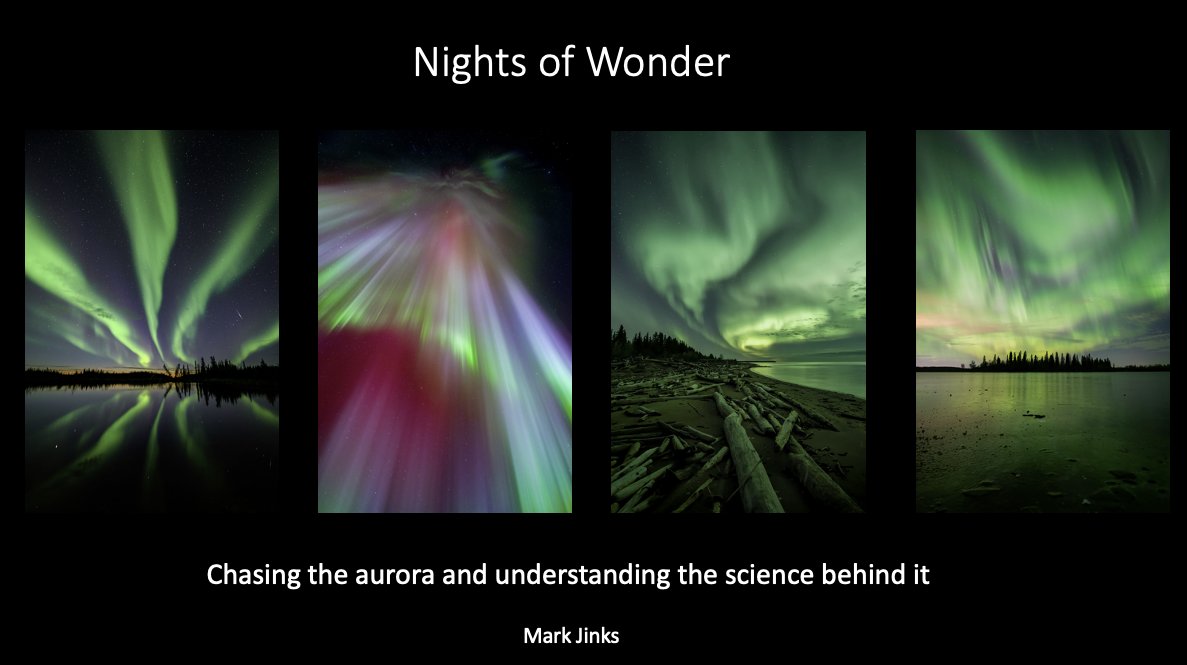 Nights of Wonder

Chasing the aurora and understanding the science behind it

Mark Jinks